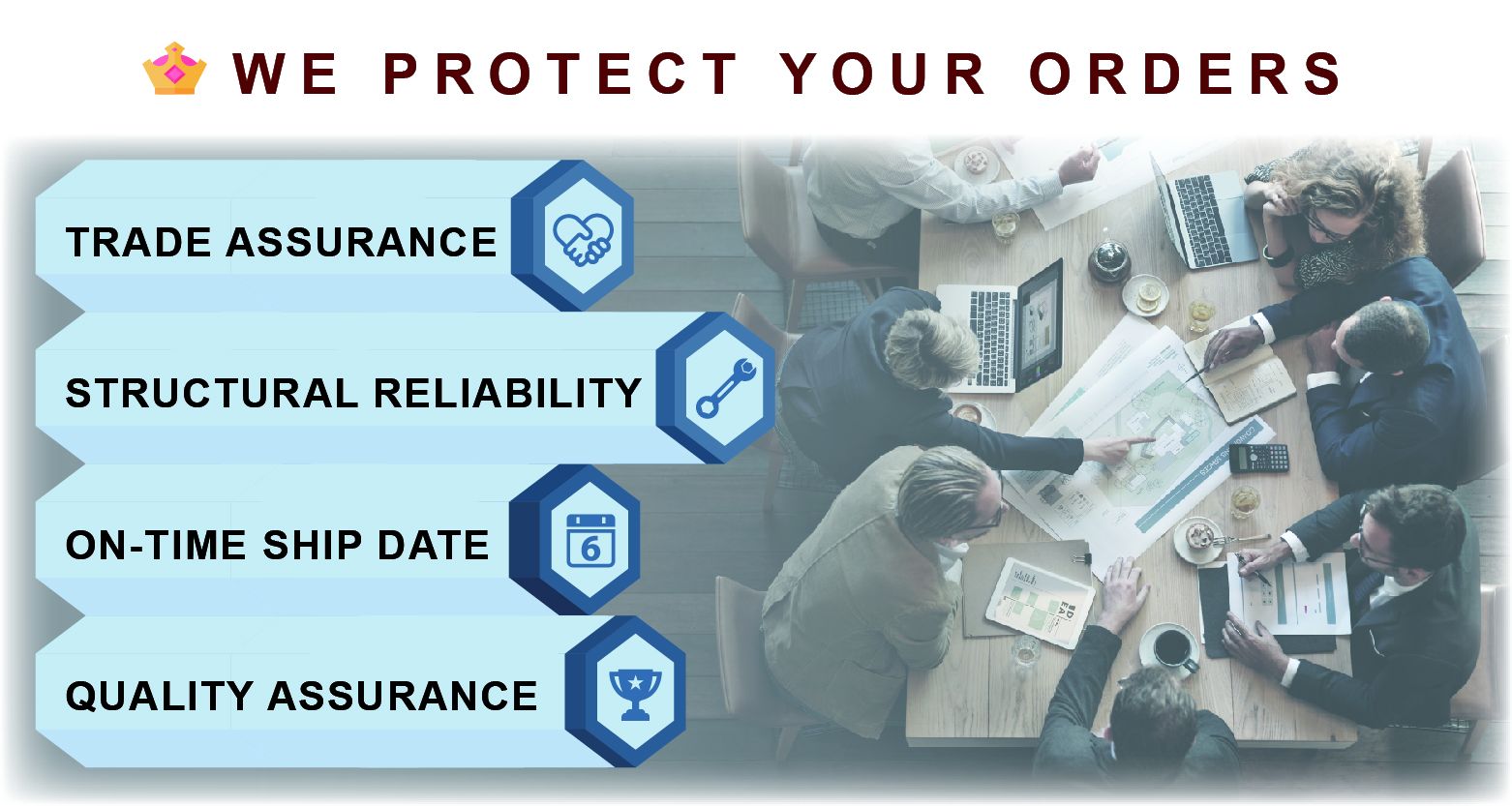 WE PROTECT YOUR ORDERS

TRADE ASSURANCE

STRUCTURAL RELIABILITY

ON-TIME SHIP DATE

6

QUALITY ASSURANCE